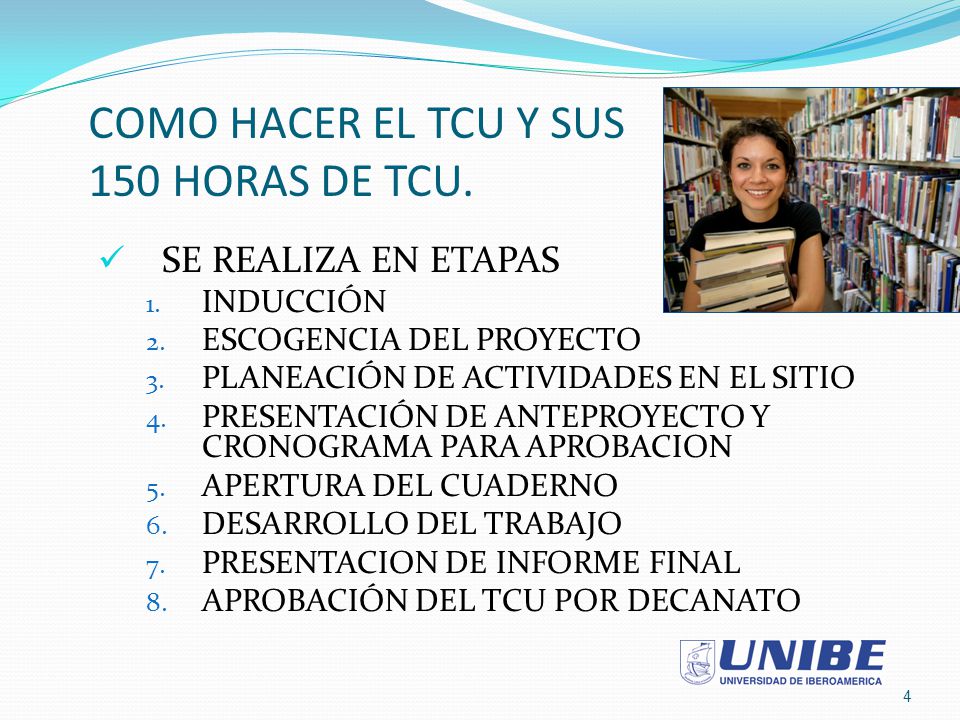 COMO HACER EL TCU Y SUS 150 HORAS DE TCU.

✓ SE REALIZA EN ETAPAS
1. INDUCCIÓN
2. ESCOGENCIA DEL PROYECTO
3. PLANEACIÓN DE ACTIVIDADES EN EL SITIO
4. PRESENTACIÓN DE ANTEPROYECTO Y CRONOGRAMA PARA APROBACION
5. APERTURA DEL CUADERNO
6. DESARROLLO DEL TRABAJO
7. PRESENTACION DE INFORME FINAL
8. APROBACIÓN DEL TCU POR DECANATO

UNIBE
UNIVERSIDAD DE IBEROAMERICA

4